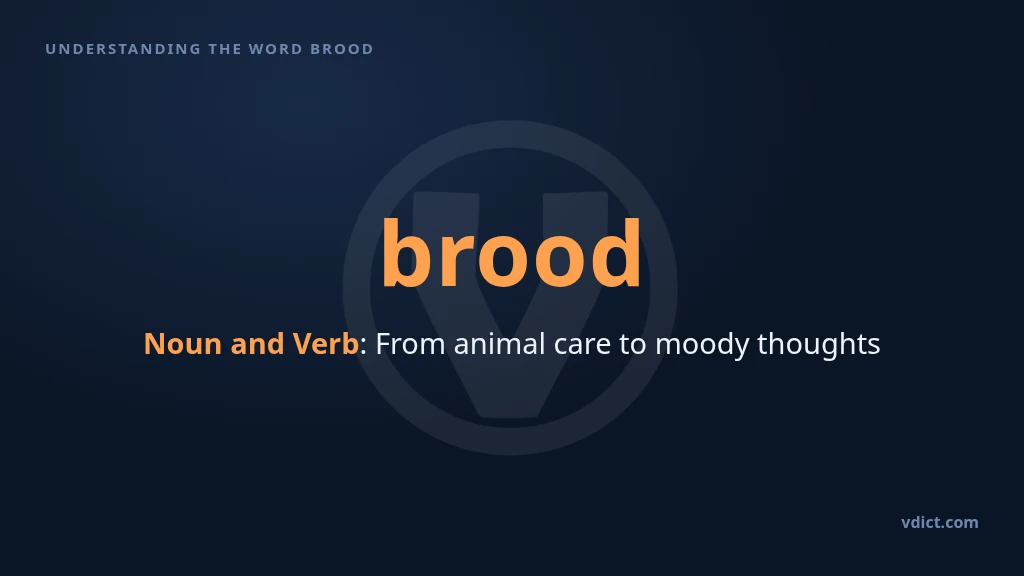 UNDERSTANDING THE WORD BROOD

brood

Noun and Verb: From animal care to moody thoughts

vdict.com